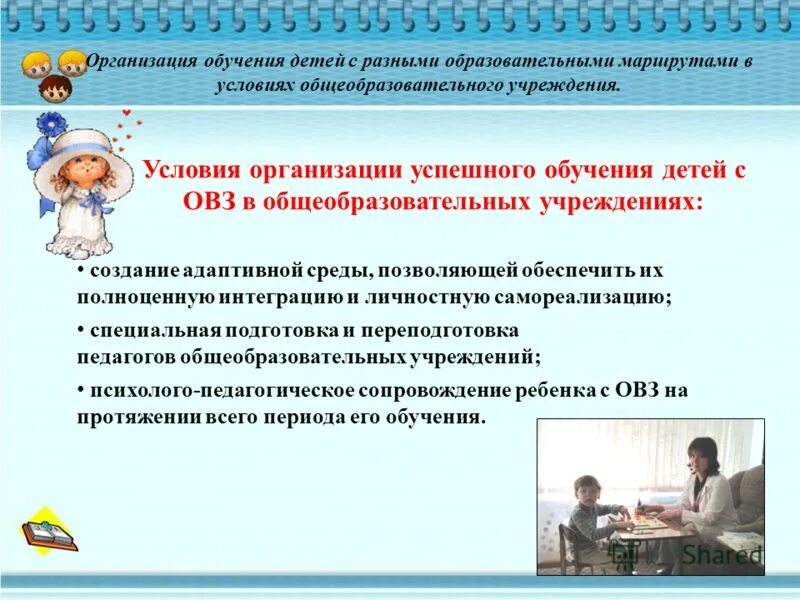 Организация обучения детей с разными образовательными маршрутами в условиях общеобразовательного учреждения.

Условия организации успешного обучения детей с ОВЗ в общеобразовательных учреждениях:

• создание адаптивной среды, позволяющей обеспечить их полноценную интеграцию и личностную самореализацию;

• специальная подготовка и переподготовка педагогов общеобразовательных учреждений;

• психолого-педагогическое сопровождение ребенка с ОВЗ на протяжении всего периода его обучения.

Shared